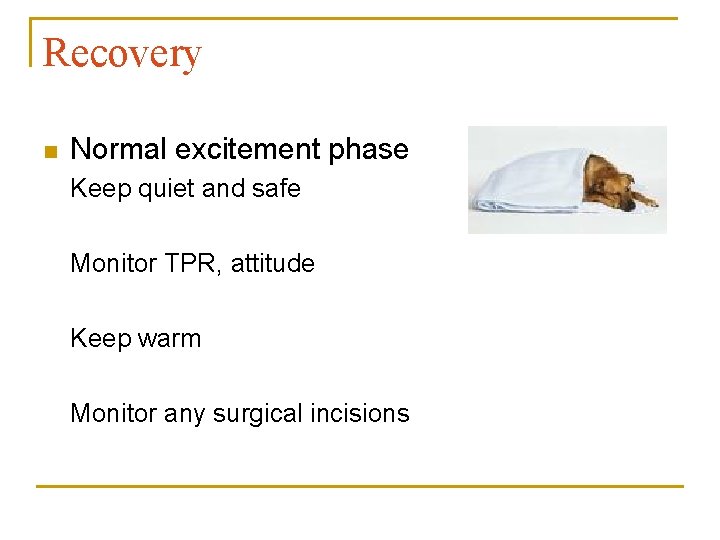 Recovery

Normal excitement phase

Keep quiet and safe

Monitor TPR, attitude

Keep warm

Monitor any surgical incisions